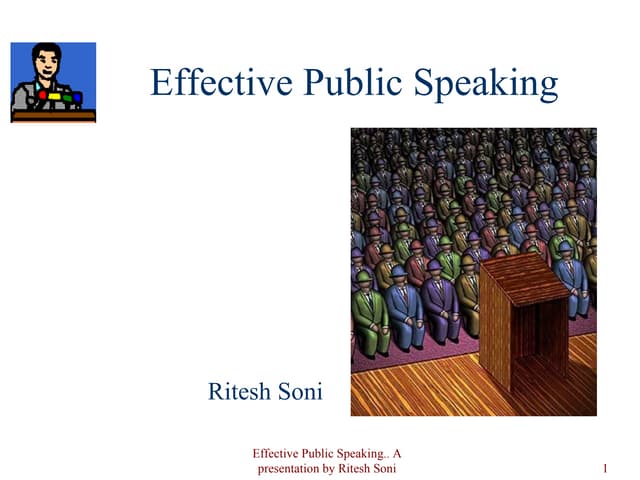 Effective Public Speaking

Ritesh Soni

Effective Public Speaking.. A presentation by Ritesh Soni

1